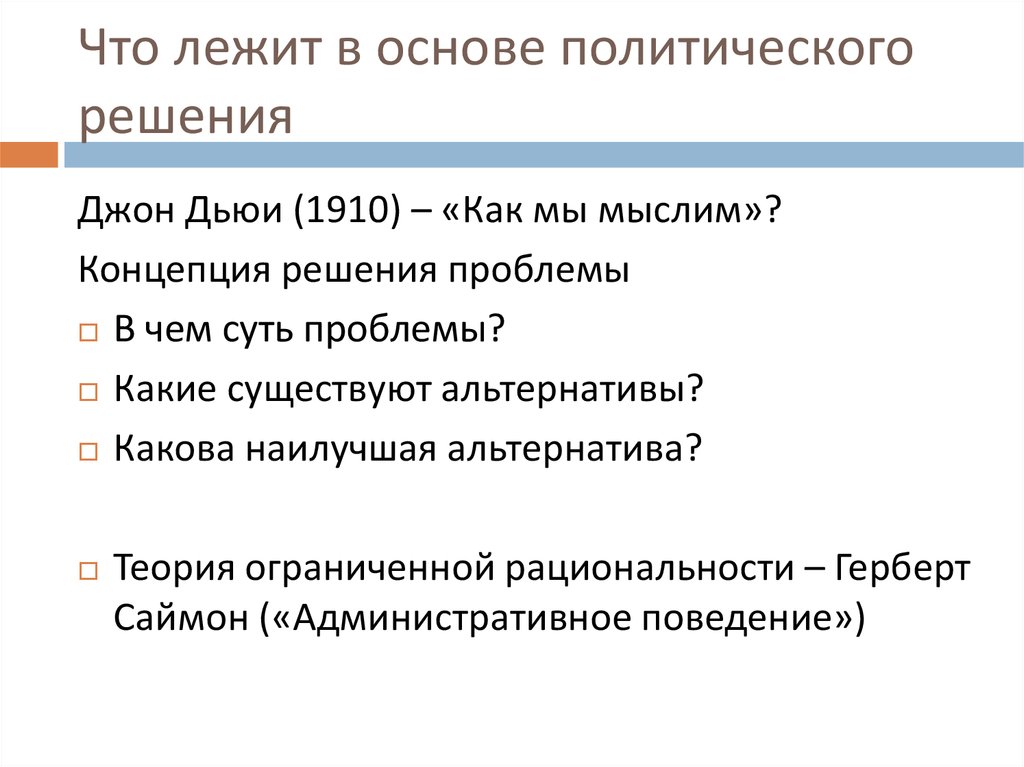 Что лежит в основе политического решения

Джон Дьюи (1910) – «Как мы мыслим»?

Концепция решения проблемы

□ В чем суть проблемы?

□ Какие существуют альтернативы?

□ Какова наилучшая альтернатива?

□ Теория ограниченной рациональности – Герберт Саймон («Административное поведение»)